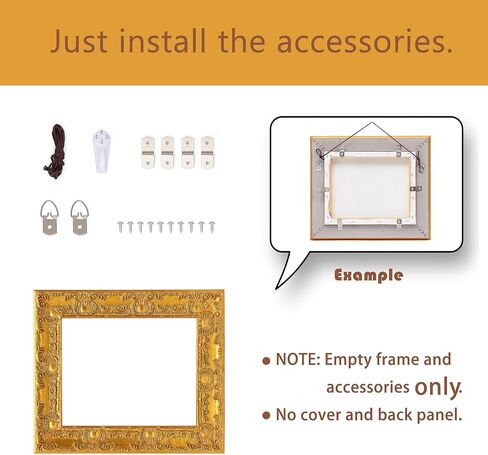 Just install the accessories.

Example

• NOTE: Empty frame and accessories only.

• No cover and back panel.